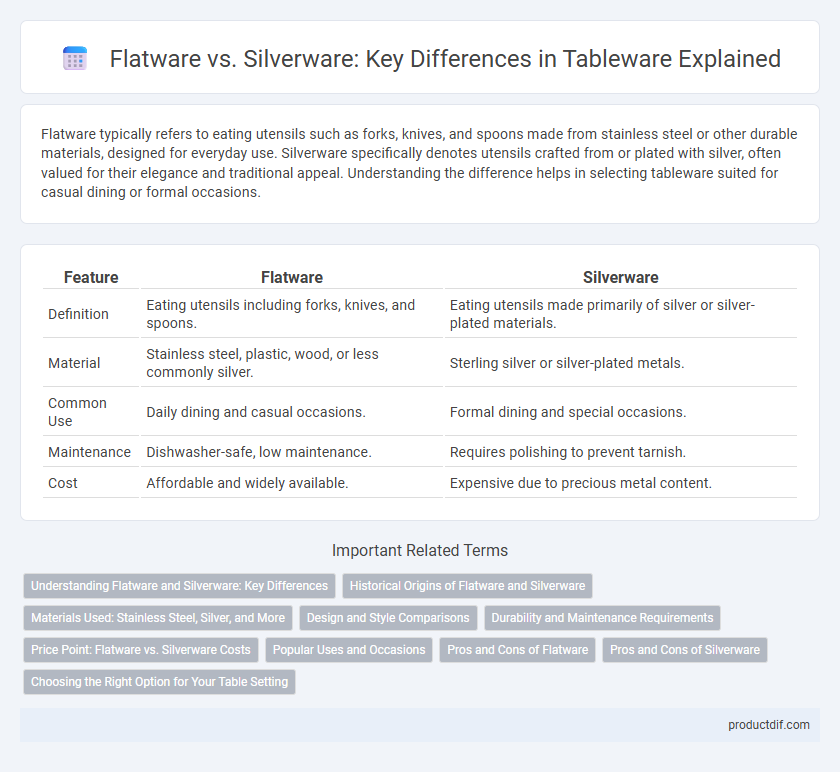 Flatware vs. Silverware: Key Differences in Tableware Explained

Flatware typically refers to eating utensils such as forks, knives, and spoons made from stainless steel or other durable materials, designed for everyday use. Silverware specifically denotes utensils crafted from or plated with silver, often valued for their elegance and traditional appeal. Understanding the difference helps in selecting tableware suited for casual dining or formal occasions.

| Feature | Flatware | Silverware |
|---|---|---|
| Definition | Eating utensils including forks, knives, and spoons. | Eating utensils made primarily of silver or silver-plated materials. |
| Material | Stainless steel, plastic, wood, or less commonly silver. | Sterling silver or silver-plated metals. |
| Common Use | Daily dining and casual occasions. | Formal dining and special occasions. |
| Maintenance | Dishwasher-safe, low maintenance. | Requires polishing to prevent tarnish. |
| Cost | Affordable and widely available. | Expensive due to precious metal content. |

Important Related Terms

Understanding Flatware and Silverware: Key Differences
Historical Origins of Flatware and Silverware
Materials Used: Stainless Steel, Silver, and More
Design and Style Comparisons
Durability and Maintenance Requirements
Price Point: Flatware vs. Silverware Costs
Popular Uses and Occasions
Pros and Cons of Flatware
Pros and Cons of Silverware
Choosing the Right Option for Your Table Setting

productdif.com